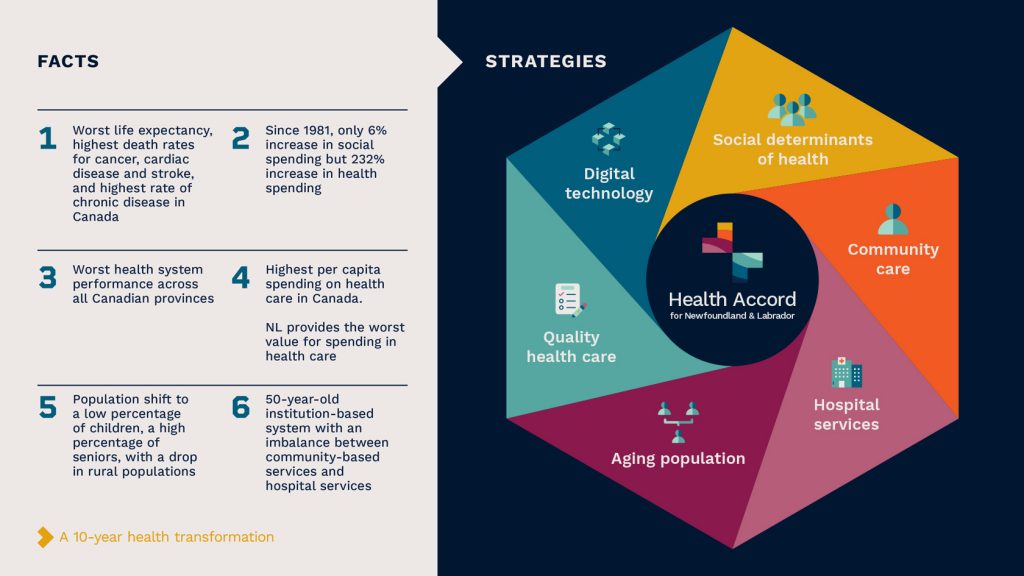 FACTS

1 Worst life expectancy, highest death rates for cancer, cardiac disease and stroke, and highest rate of chronic disease in Canada

2 Since 1981, only 6% increase in social spending but 232% increase in health spending

3 Worst health system performance across all Canadian provinces

4 Highest per capita spending on health care in Canada.

NL provides the worst value for spending in health care

5 Population shift to a low percentage of children, a high percentage of seniors, with a drop in rural populations

6 50-year-old institution-based system with an imbalance between community-based services and hospital services

A 10-year health transformation

STRATEGIES

Digital technology

Social determinants of health

Community care

Hospital services

Aging population

Quality health care

Health Accord
for Newfoundland & Labrador